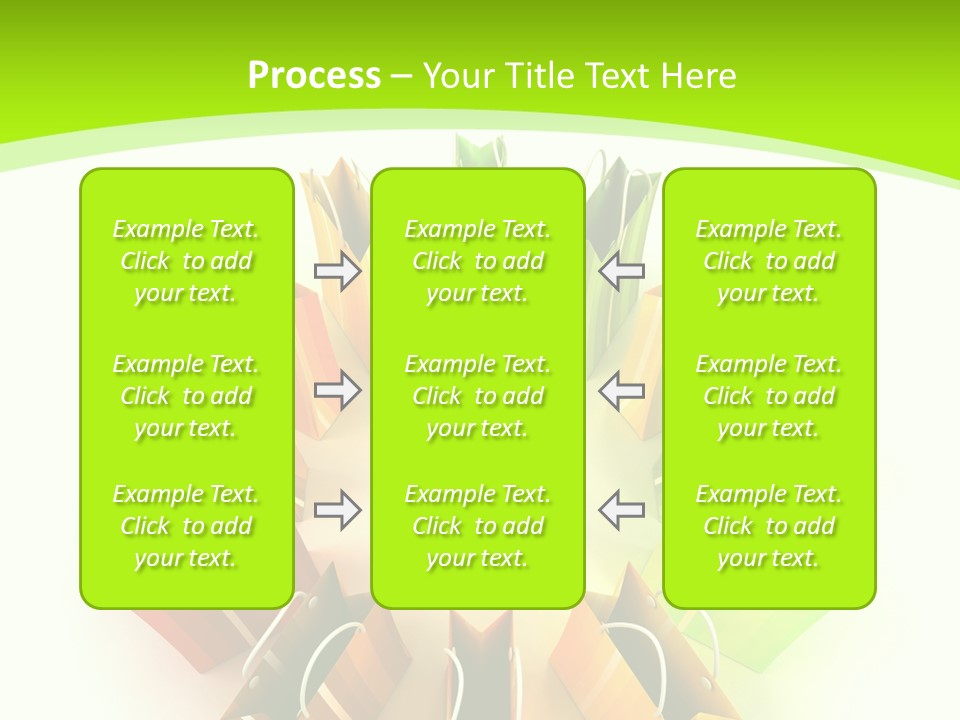 Process – Your Title Text Here

Example Text. Click to add your text.

Example Text. Click to add your text.

Example Text. Click to add your text.

Example Text. Click to add your text.

Example Text. Click to add your text.

Example Text. Click to add your text.

Example Text. Click to add your text.

Example Text. Click to add your text.

Example Text. Click to add your text.